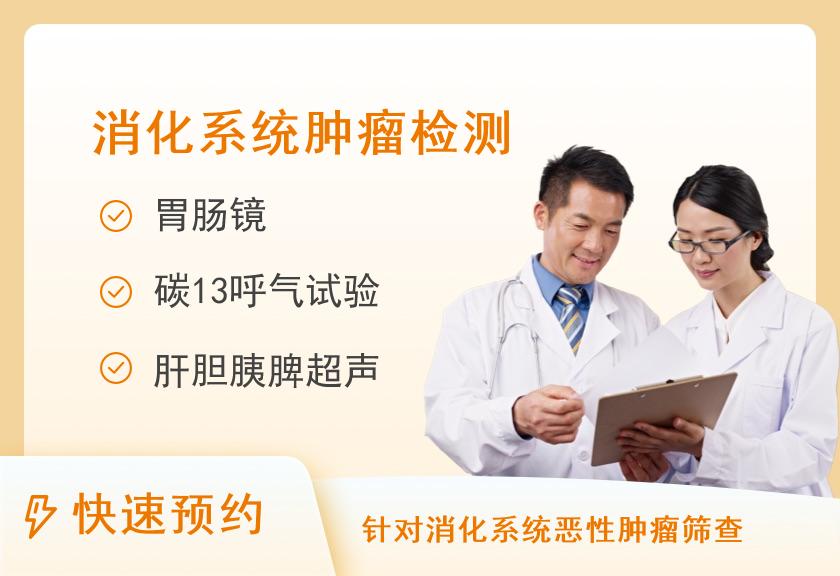 消化系统肿瘤检测

胃肠镜

碳13呼气试验

肝胆胰脾超声

快速预约

针对消化系统恶性肿瘤筛查